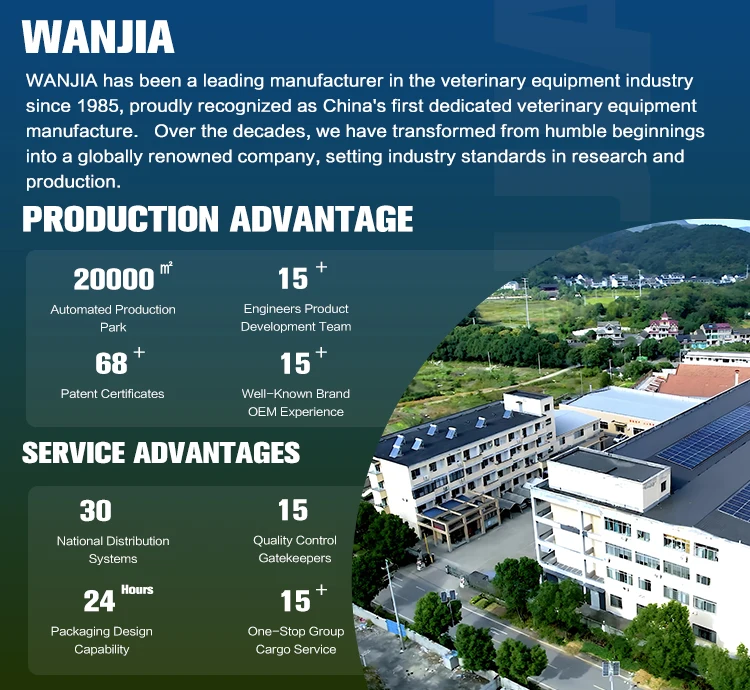 WANJIA

WANJIA has been a leading manufacturer in the veterinary equipment industry since 1985, proudly recognized as China's first dedicated veterinary equipment manufacture. Over the decades, we have transformed from humble beginnings into a globally renowned company, setting industry standards in research and production.

PRODUCTION ADVANTAGE

20000 ㎡
Automated Production Park

15 +
Engineers Product Development Team

68 +
Patent Certificates

15 +
Well-Known Brand OEM Experience

SERVICE ADVANTAGES

30
National Distribution Systems

15
Quality Control Gatekeepers

24 Hours
Packaging Design Capability

15 +
One-Stop Group Cargo Service